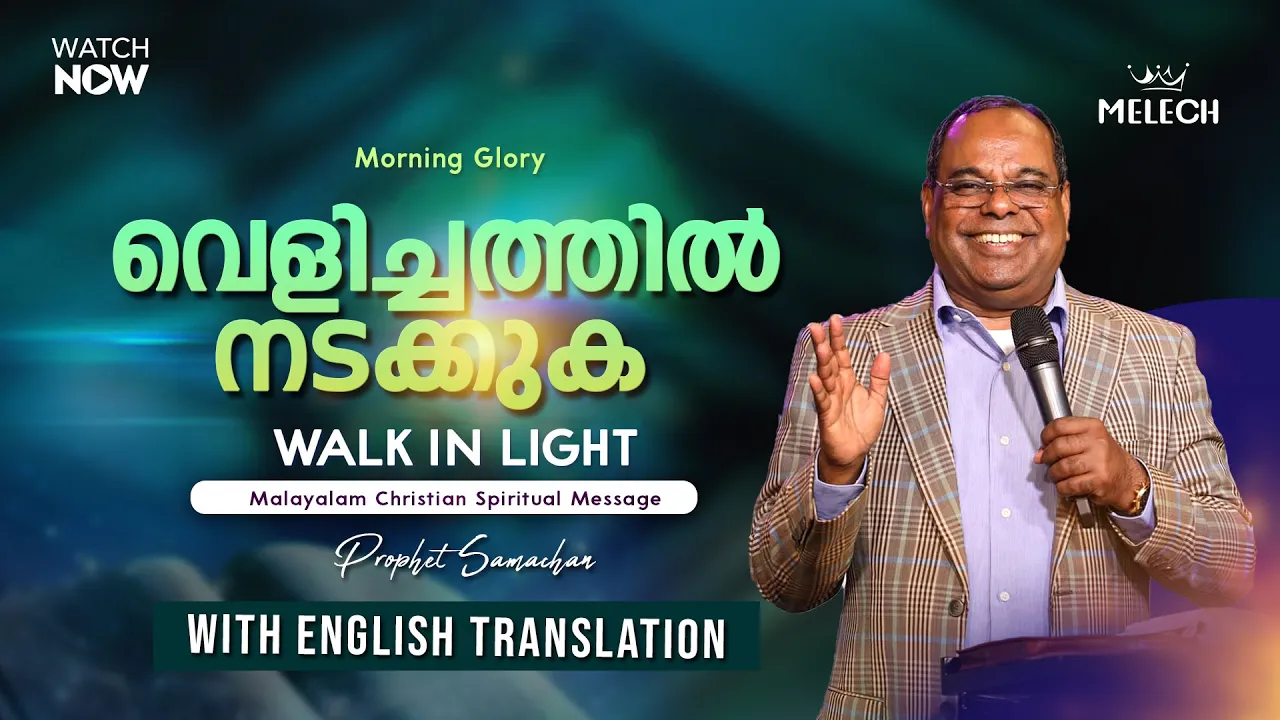 WATCH NOW

MELECH

Morning Glory

വെളിച്ചത്തിൽ നടക്കുക

WALK IN LIGHT

Malayalam Christian Spiritual Message

Prophet Samachan

WITH ENGLISH TRANSLATION